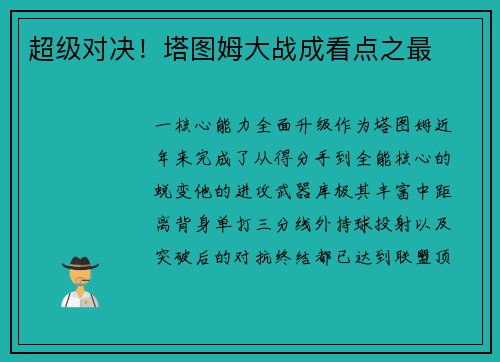 超级对决！塔图姆大战成看点之最

一核心能力全面升级作为塔图姆近年来完成了从得分手到全能核心的蜕变他的进攻武器库极其丰富中距离背身单打三分线外持球投射以及突破后的对抗终结都已达到联盟顶